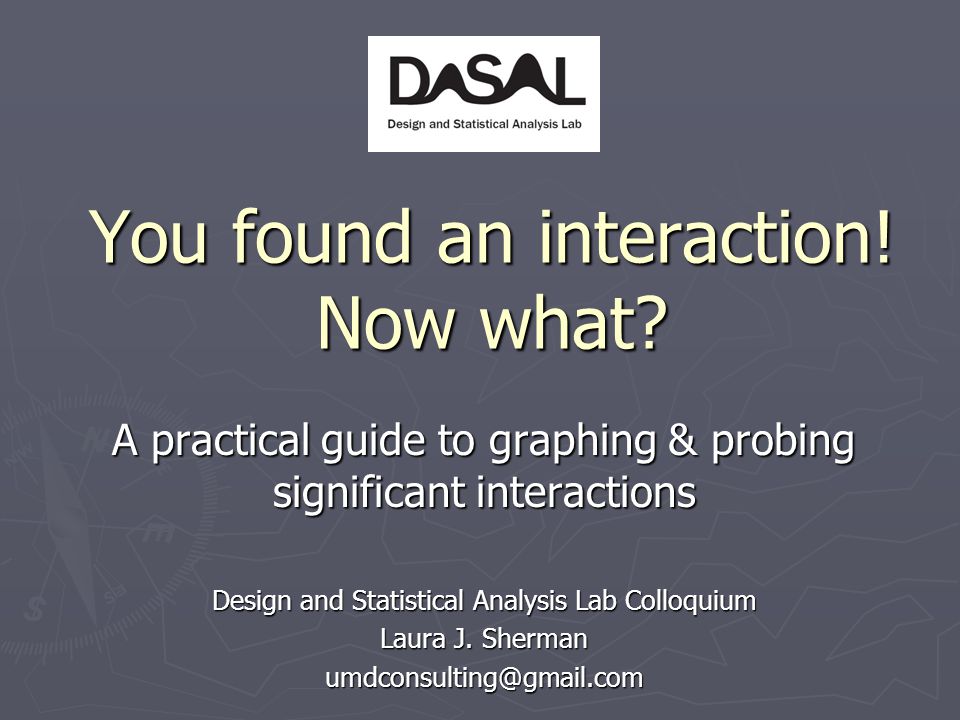 DASAL
Design and Statistical Analysis Lab

You found an interaction! Now what?

A practical guide to graphing & probing significant interactions

Design and Statistical Analysis Lab Colloquium
Laura J. Sherman
umdconsulting@gmail.com